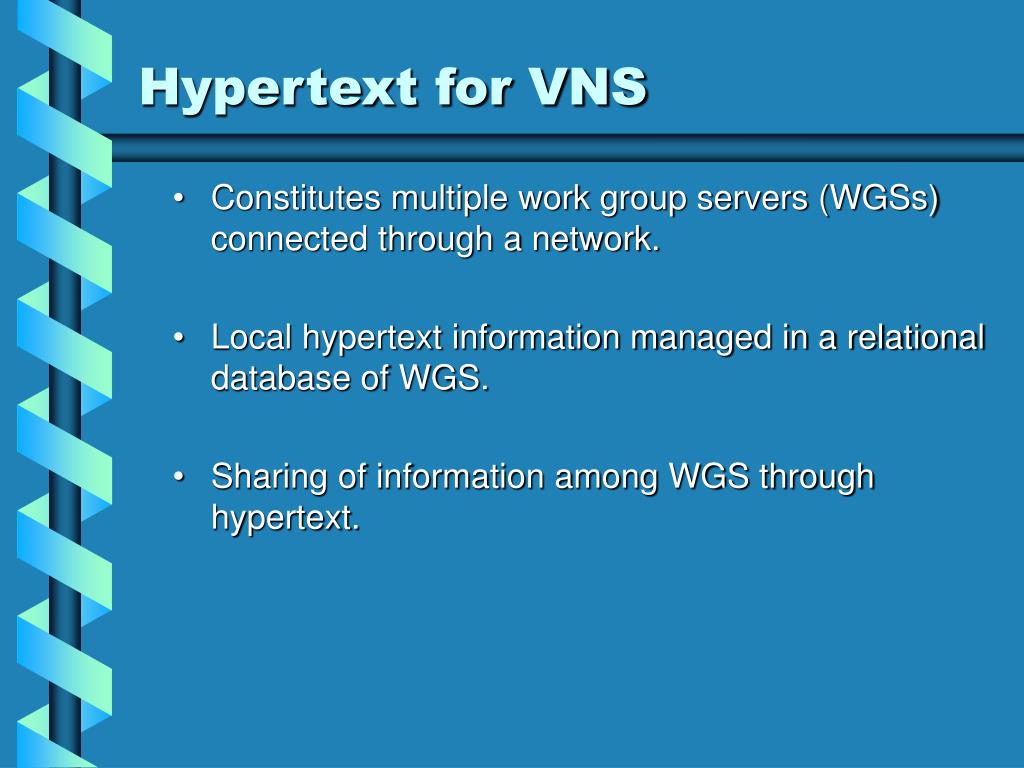 Hypertext for VNS

• Constitutes multiple work group servers (WGSs) connected through a network.

• Local hypertext information managed in a relational database of WGS.

• Sharing of information among WGS through hypertext.